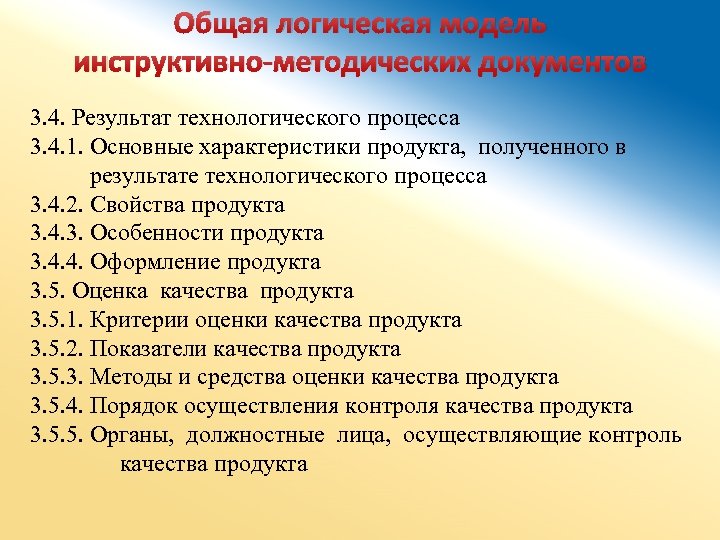 Общая логическая модель инструктивно-методических документов

3.4. Результат технологического процесса
3.4.1. Основные характеристики продукта, полученного в результате технологического процесса
3.4.2. Свойства продукта
3.4.3. Особенности продукта
3.4.4. Оформление продукта
3.5. Оценка качества продукта
3.5.1. Критерии оценки качества продукта
3.5.2. Показатели качества продукта
3.5.3. Методы и средства оценки качества продукта
3.5.4. Порядок осуществления контроля качества продукта
3.5.5. Органы, должностные лица, осуществляющие контроль качества продукта